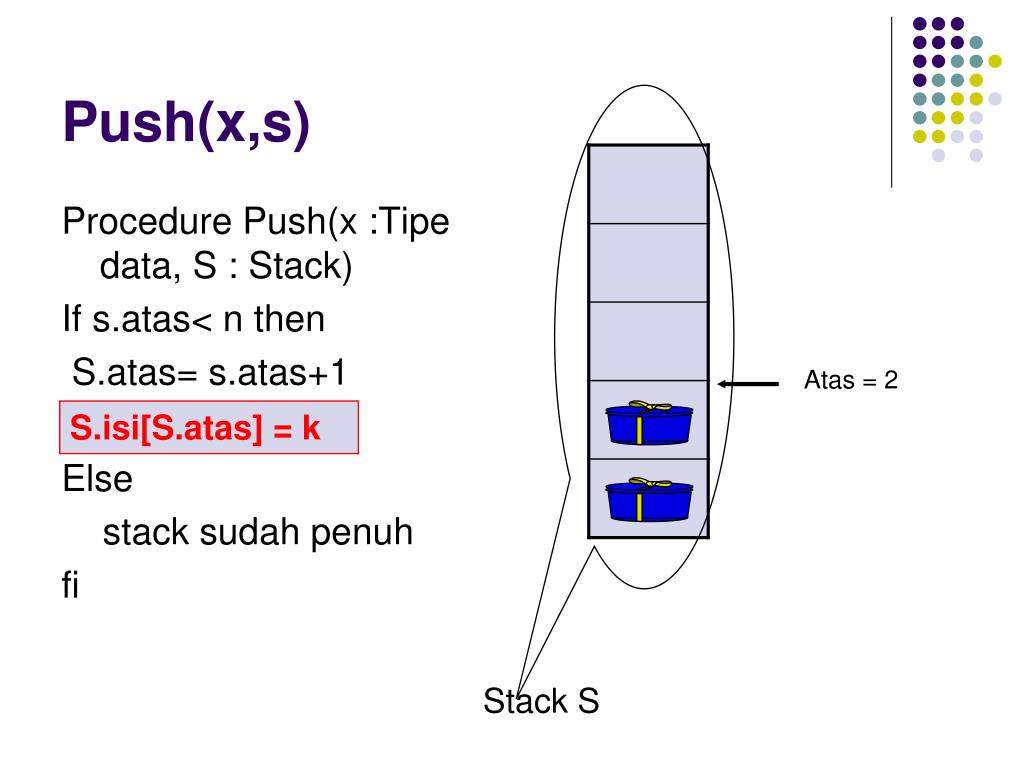 Push(x,s)

Procedure Push(x :Tipe data, S : Stack)

If s.atas< n then

S.atas= s.atas+1

S.isi[S.atas] = k

Else

stack sudah penuh

fi

Atas = 2

Stack S